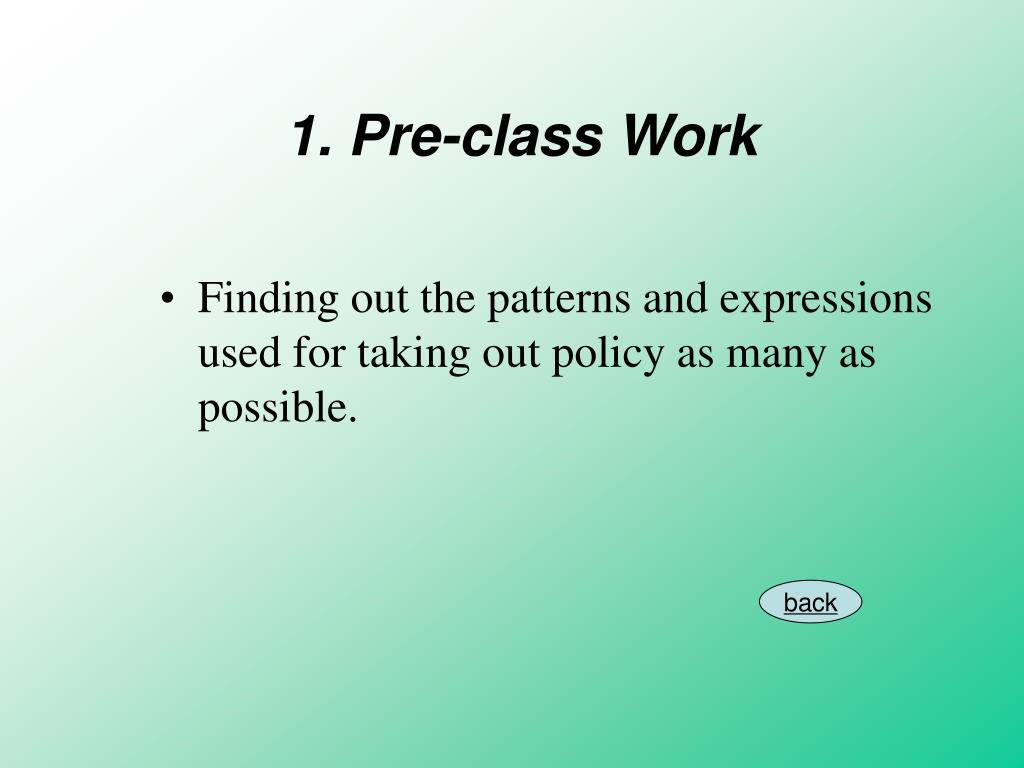 1. Pre-class Work

• Finding out the patterns and expressions used for taking out policy as many as possible.

back